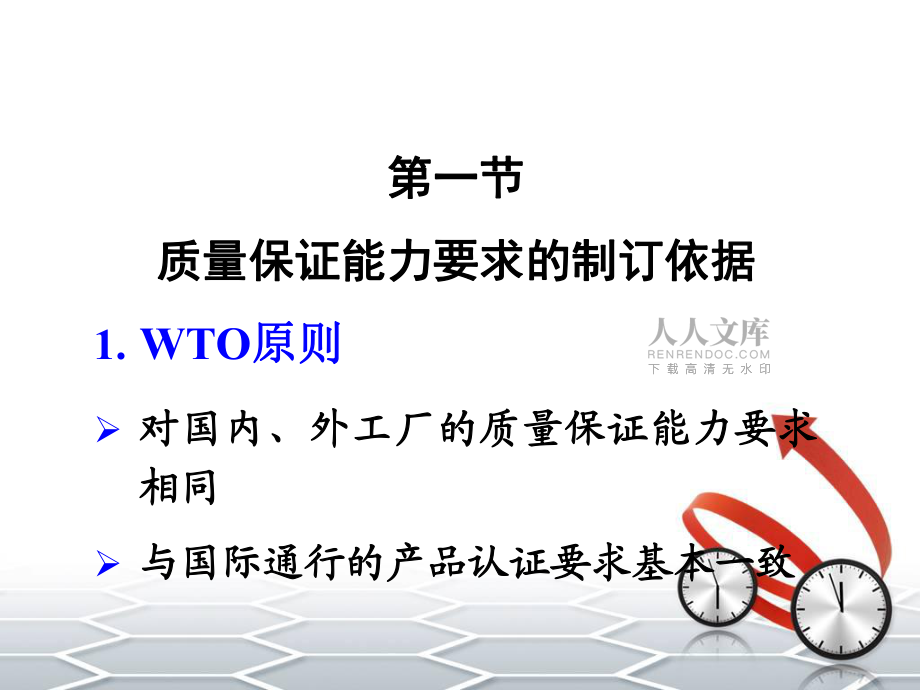 第一节

质量保证能力要求的制订依据

1. WTO原则

人人文库
RENRENDOC.COM
下载高清无水印

➢ 对国内、外工厂的质量保证能力要求相同

➢ 与国际通行的产品认证要求基本一致